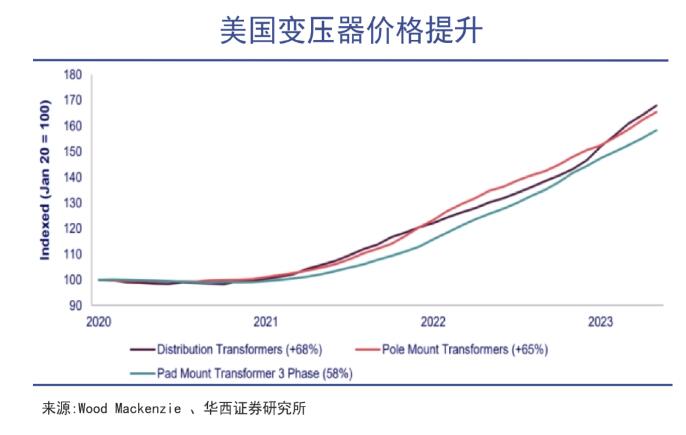 美国变压器价格提升

Indexed (Jan 20 = 100)

180
170
160
150
140
130
120
110
100
90

2020
2021
2022
2023

Distribution Transformers (+68%)
Pole Mount Transformers (+65%)
Pad Mount Transformer 3 Phase (58%)

来源:Wood Mackenzie 、华西证券研究所